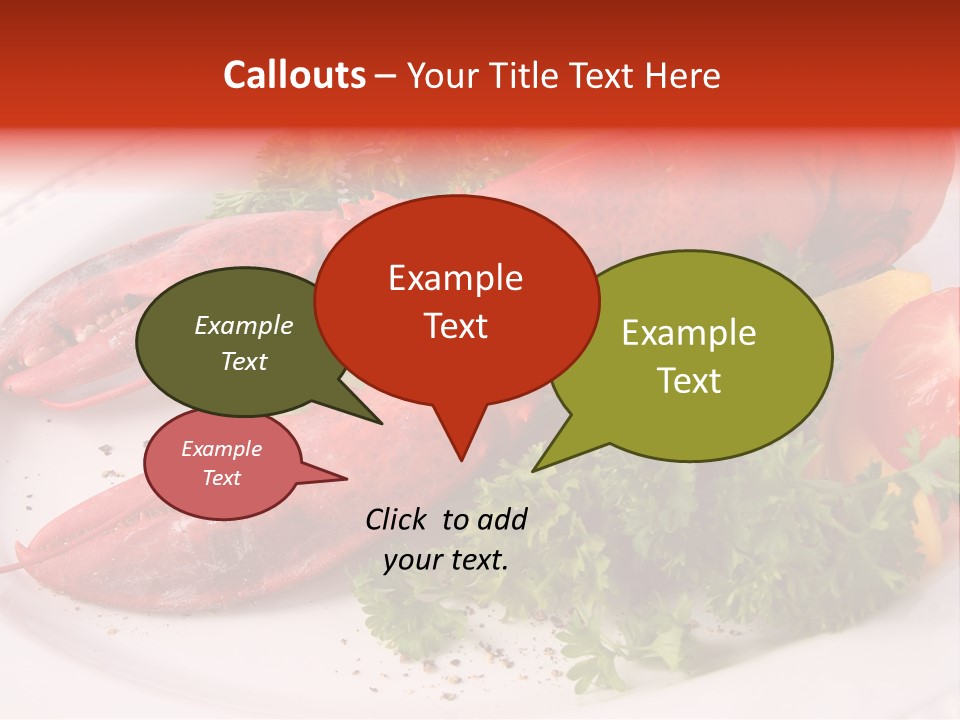 Callouts – Your Title Text Here

Example Text

Example Text

Example Text

Example Text

Click to add your text.